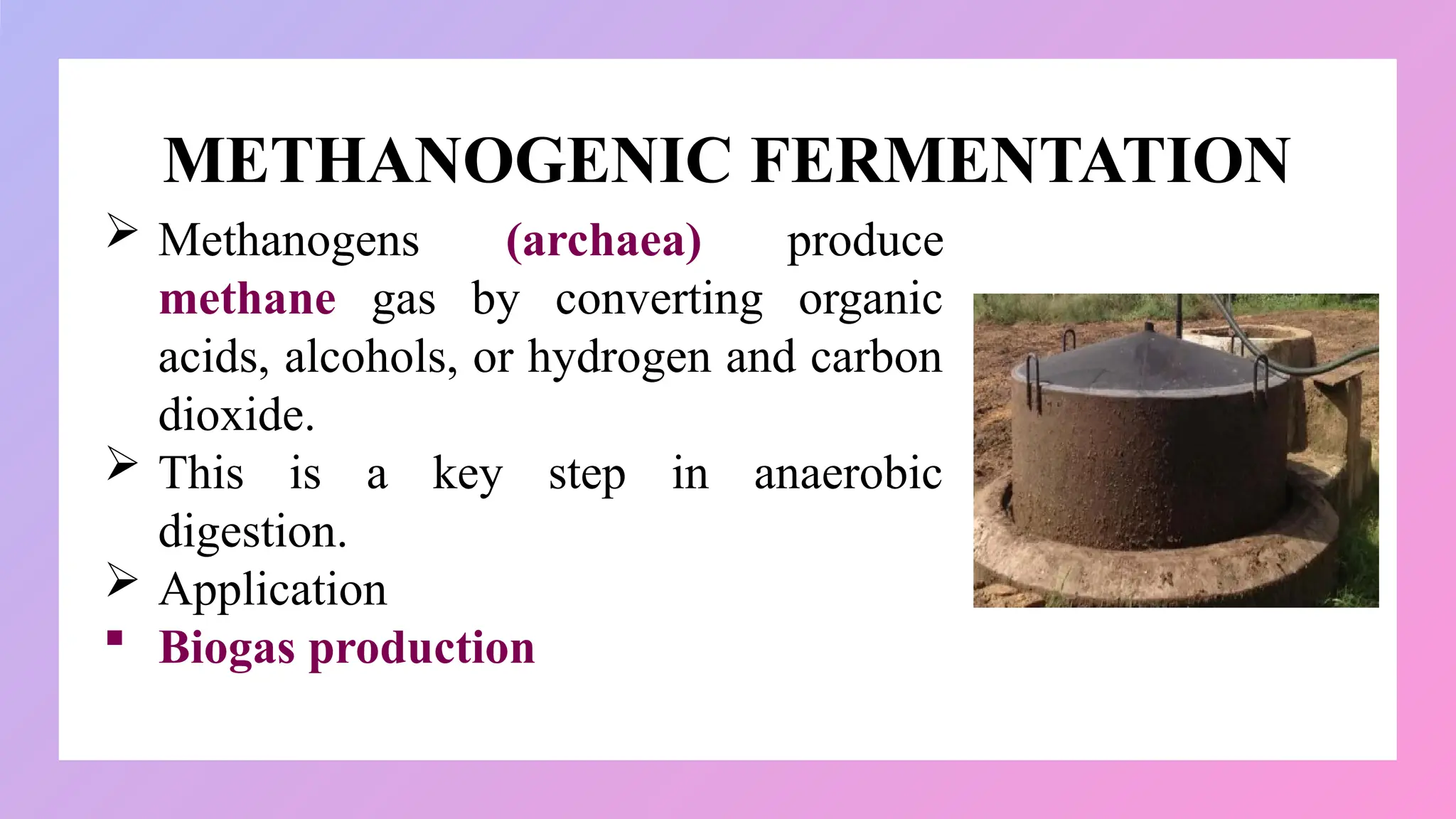 METHANOGENIC FERMENTATION

➢ Methanogens (archaea) produce methane gas by converting organic acids, alcohols, or hydrogen and carbon dioxide.

➢ This is a key step in anaerobic digestion.

➢ Application

▪ Biogas production